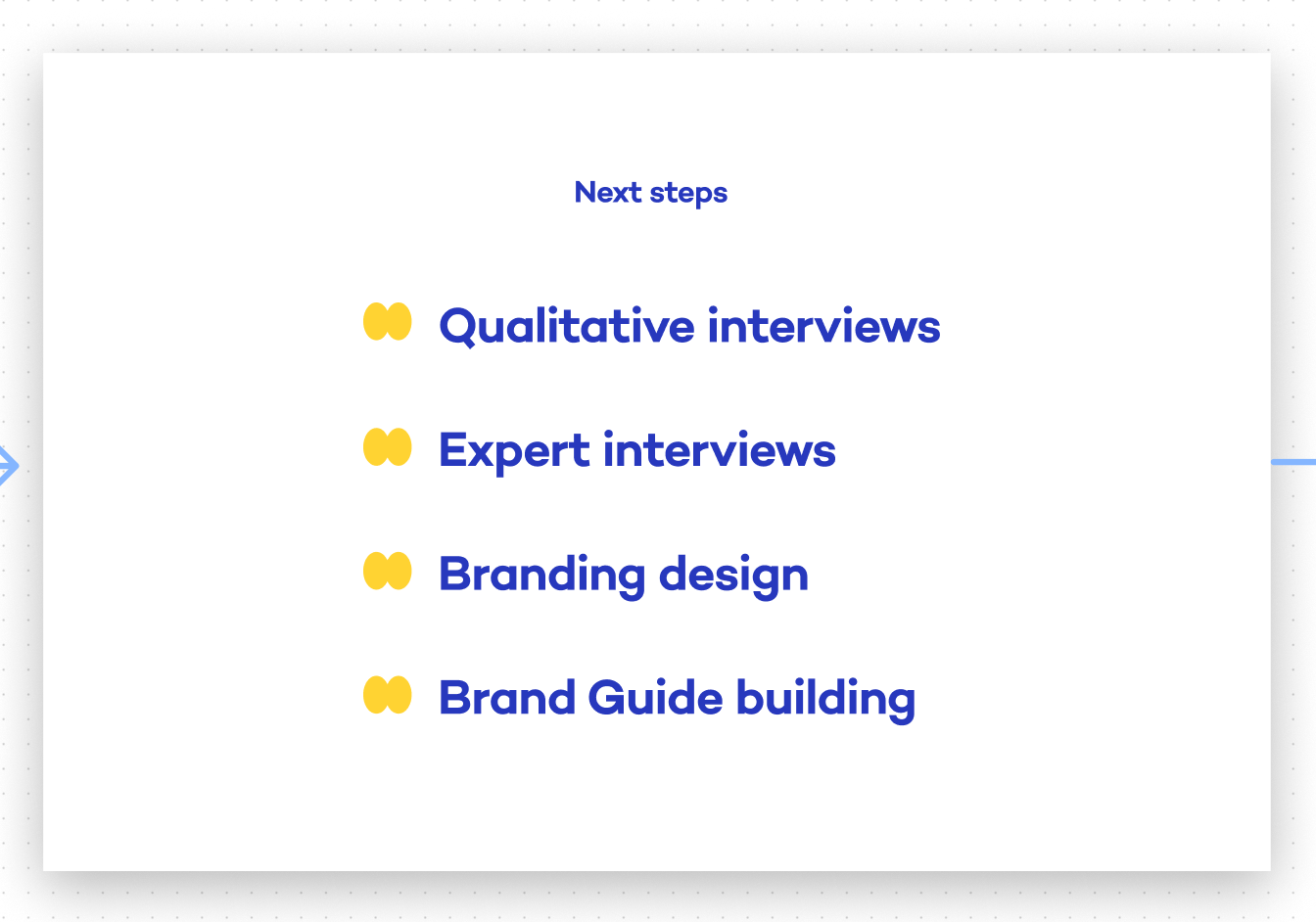 Next steps

Qualitative interviews

Expert interviews

Branding design

Brand Guide building